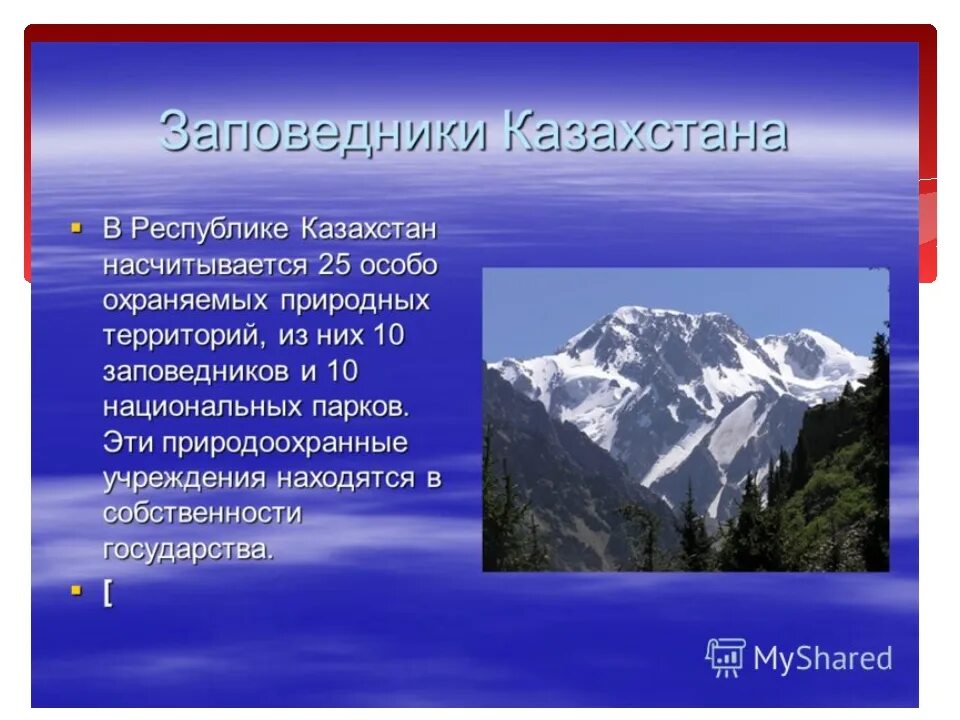 Заповедники Казахстана

В Республике Казахстан насчитывается 25 особо охраняемых природных территорий, из них 10 заповедников и 10 национальных парков. Эти природоохранные учреждения находятся в собственности государства.

[

MyShared